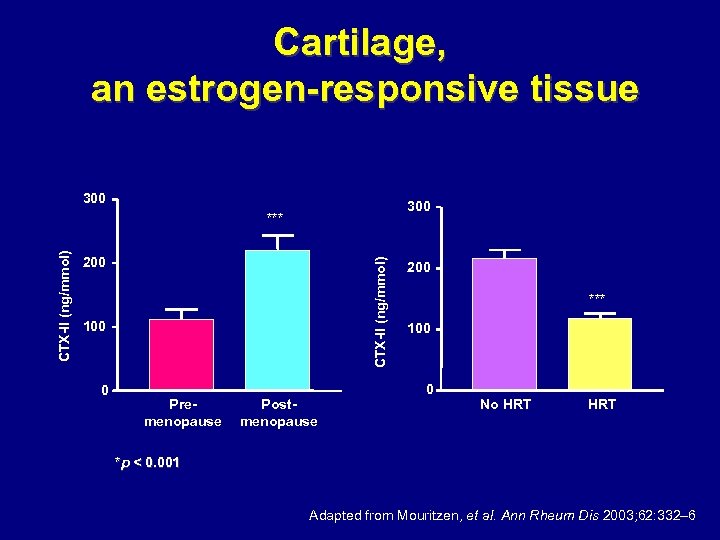 Cartilage,
an estrogen-responsive tissue

300
200
100
0
CTX-II (ng/mmol)
***
Pre-menopause
Post-menopause

300
200
100
0
CTX-II (ng/mmol)
***
No HRT
HRT

*p < 0.001

Adapted from Mouritzen, et al. Ann Rheum Dis 2003;62:332–6